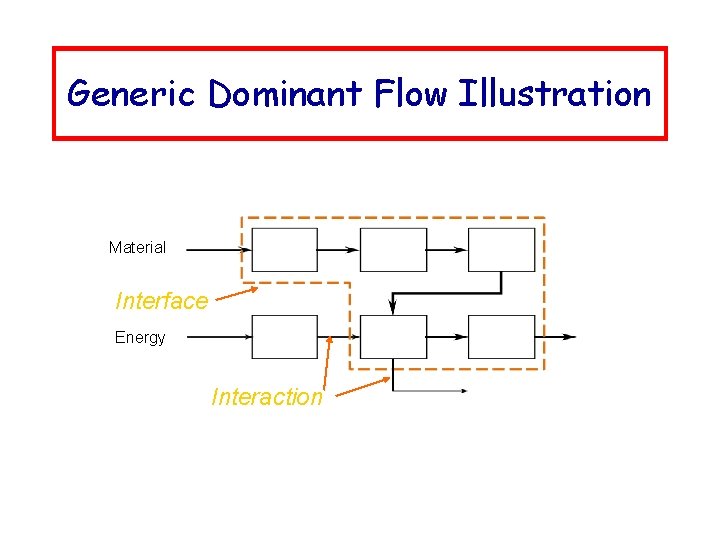 Generic Dominant Flow Illustration

Material

Interface

Energy

Interaction